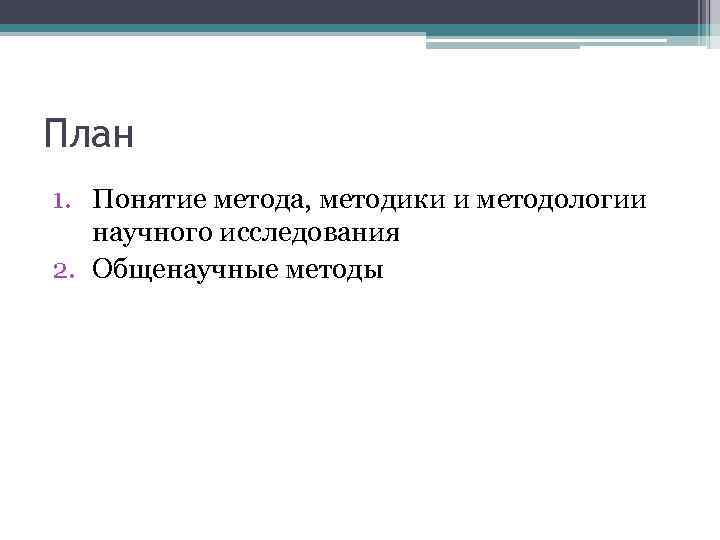 План

1. Понятие метода, методики и методологии научного исследования
2. Общенаучные методы